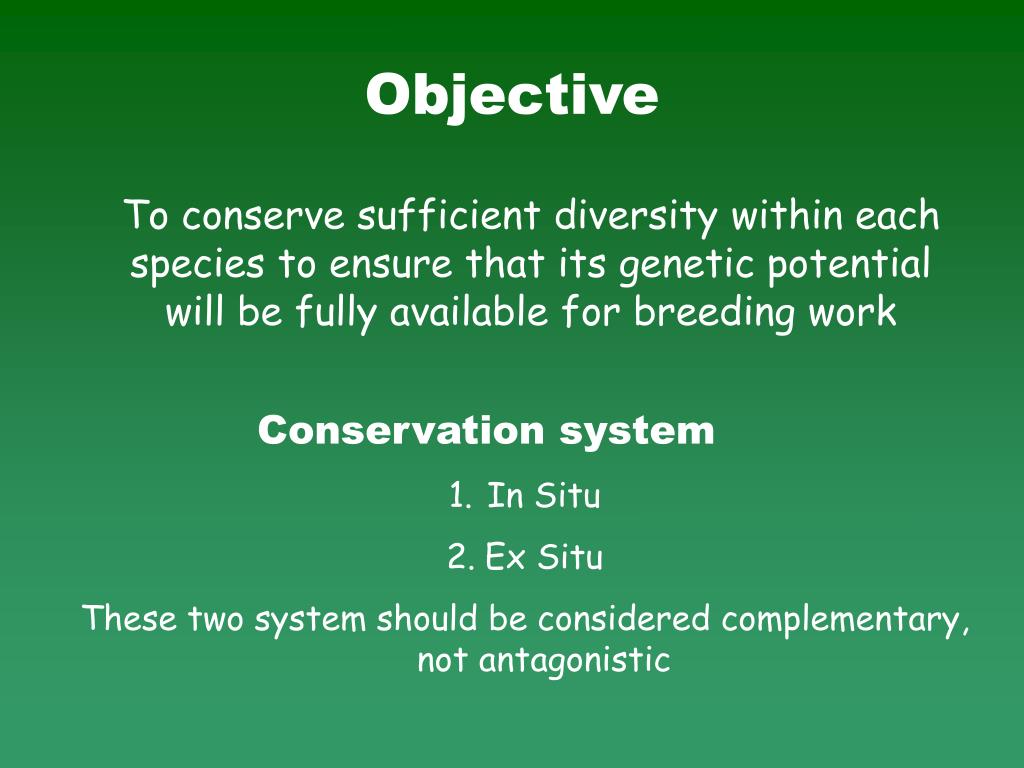 Objective

To conserve sufficient diversity within each species to ensure that its genetic potential will be fully available for breeding work

Conservation system

1. In Situ
2. Ex Situ

These two system should be considered complementary, not antagonistic